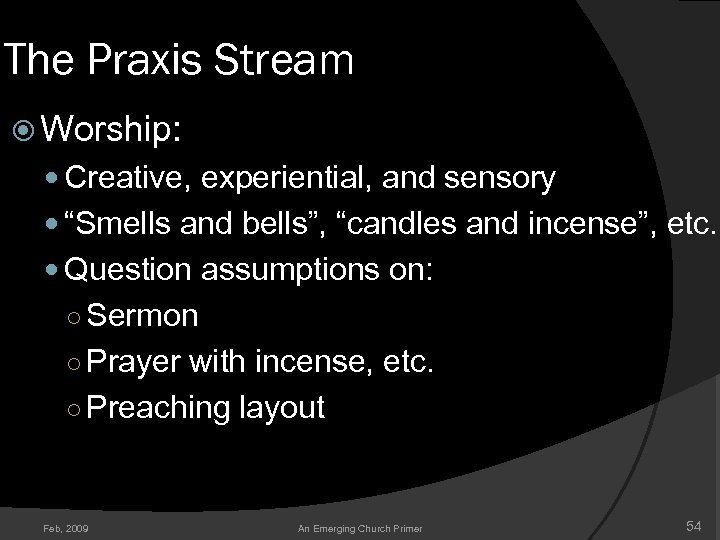 The Praxis Stream

Worship:

Creative, experiential, and sensory

“Smells and bells”, “candles and incense”, etc.

Question assumptions on:

Sermon

Prayer with incense, etc.

Preaching layout

Feb, 2009

An Emerging Church Primer

54